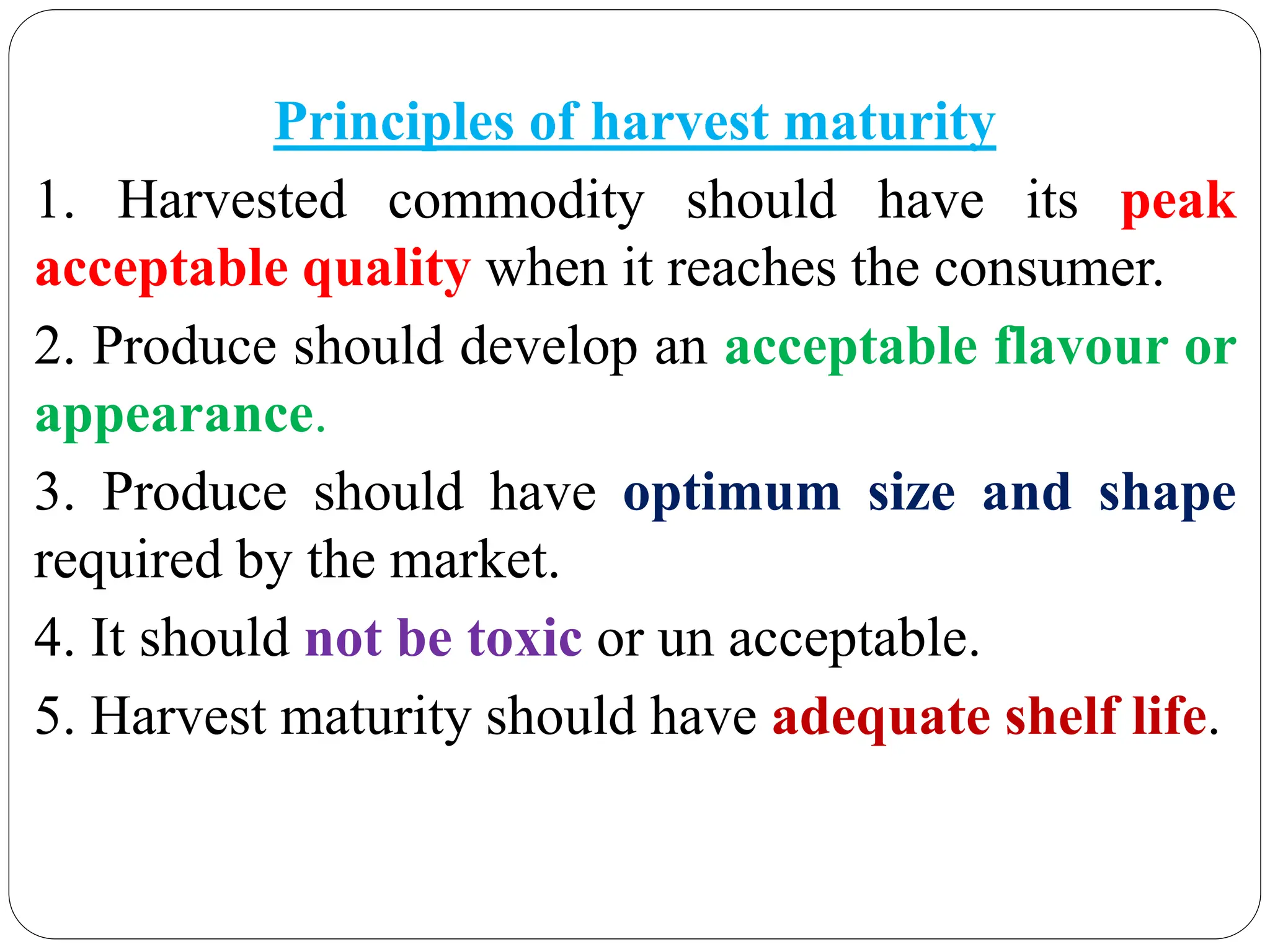 Principles of harvest maturity

1. Harvested commodity should have its peak acceptable quality when it reaches the consumer.

2. Produce should develop an acceptable flavour or appearance.

3. Produce should have optimum size and shape required by the market.

4. It should not be toxic or un acceptable.

5. Harvest maturity should have adequate shelf life.